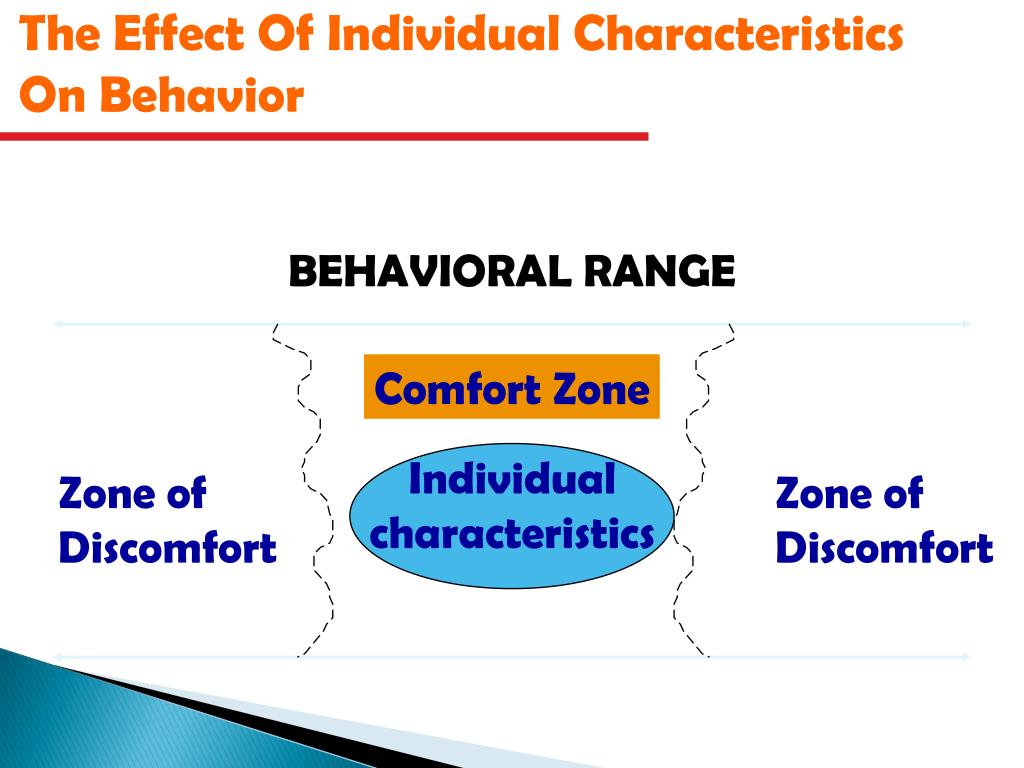 The Effect Of Individual Characteristics On Behavior

BEHAVIORAL RANGE

Comfort Zone

Zone of Discomfort

Individual characteristics

Zone of Discomfort